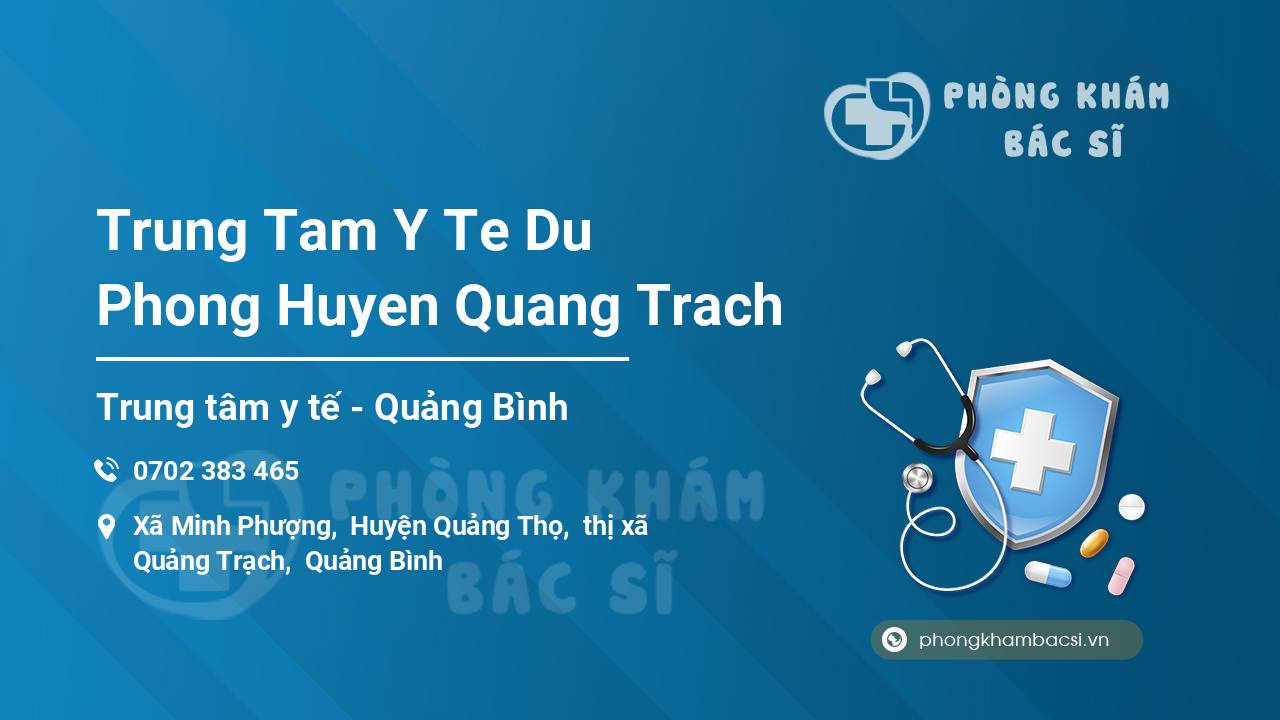 PHÒNG KHÁM
BÁC SĨ

Trung Tam Y Te Du Phong Huyen Quang Trach

Trung tâm y tế - Quảng Bình

0702 383 465

Xã Minh Phượng, Huyện Quảng Thọ, thị xã Quảng Trạch, Quảng Bình

PHÒNG KHÁM
BÁC SĨ

phongkhambacsi.vn